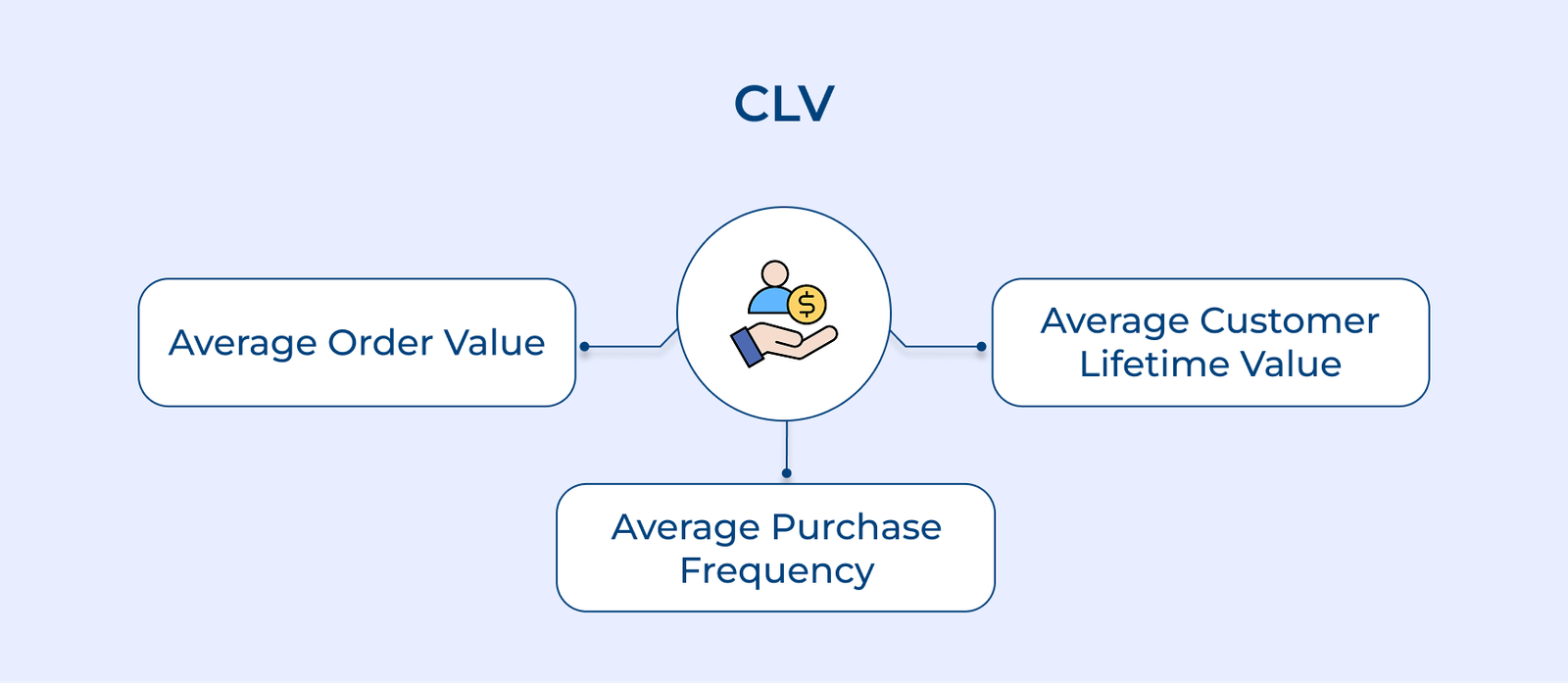 CLV

Average Order Value

$

Average Customer Lifetime Value

Average Purchase Frequency